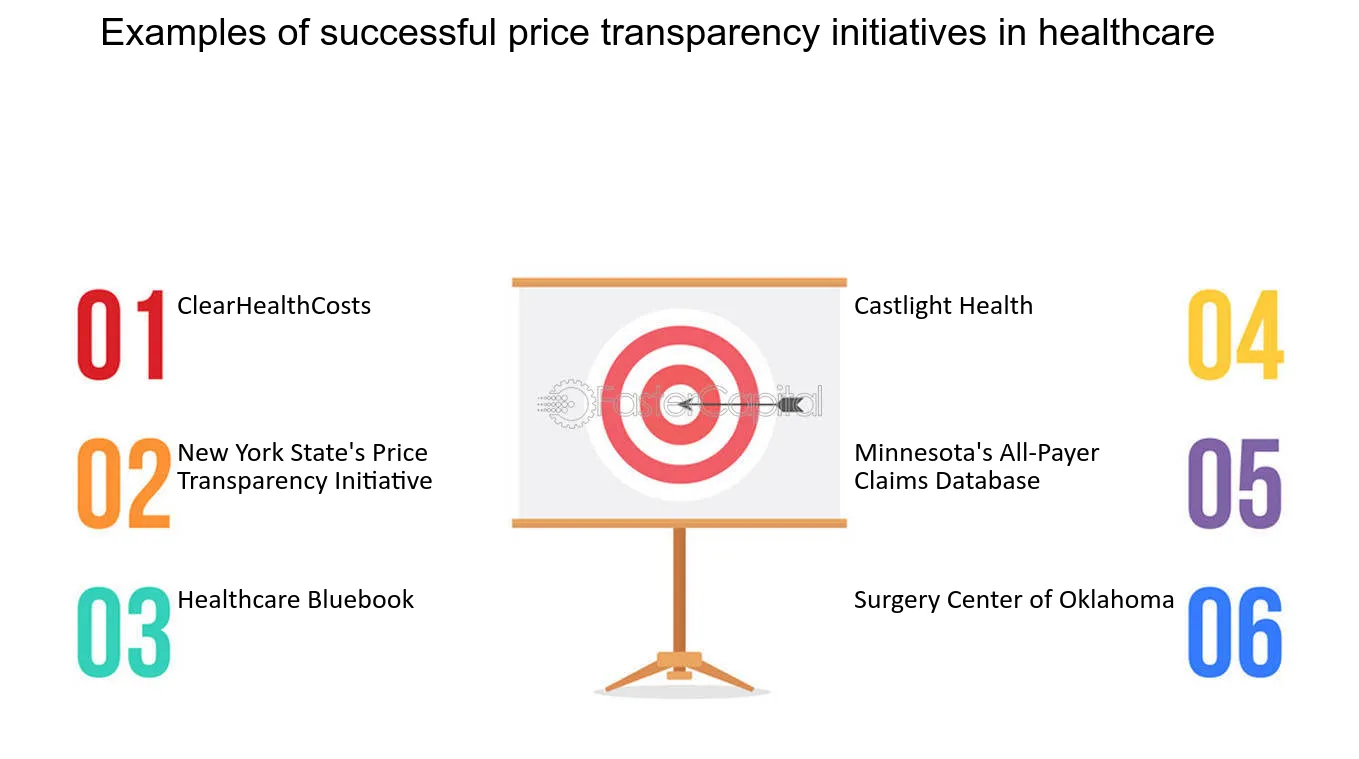 Examples of successful price transparency initiatives in healthcare

01 ClearHealthCosts

02 New York State's Price Transparency Initiative

03 Healthcare Bluebook

Castlight Health 04

Minnesota's All-Payer Claims Database 05

Surgery Center of Oklahoma 06

FasterCapital